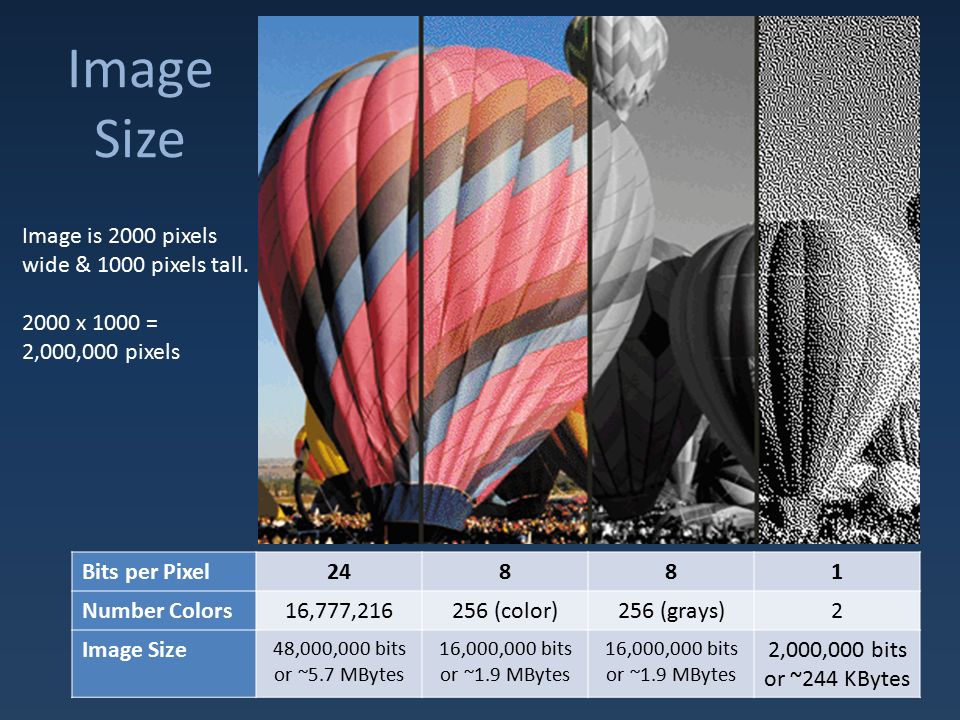 Image Size

Image is 2000 pixels wide & 1000 pixels tall.

2000 x 1000 = 2,000,000 pixels

| Bits per Pixel | 24 | 8 | 8 | 1 |
|---|---|---|---|---|
| Number Colors | 16,777,216 | 256 (color) | 256 (grays) | 2 |
| Image Size | 48,000,000 bits or ~5.7 MBytes | 16,000,000 bits or ~1.9 MBytes | 16,000,000 bits or ~1.9 MBytes | 2,000,000 bits or ~244 KBytes |